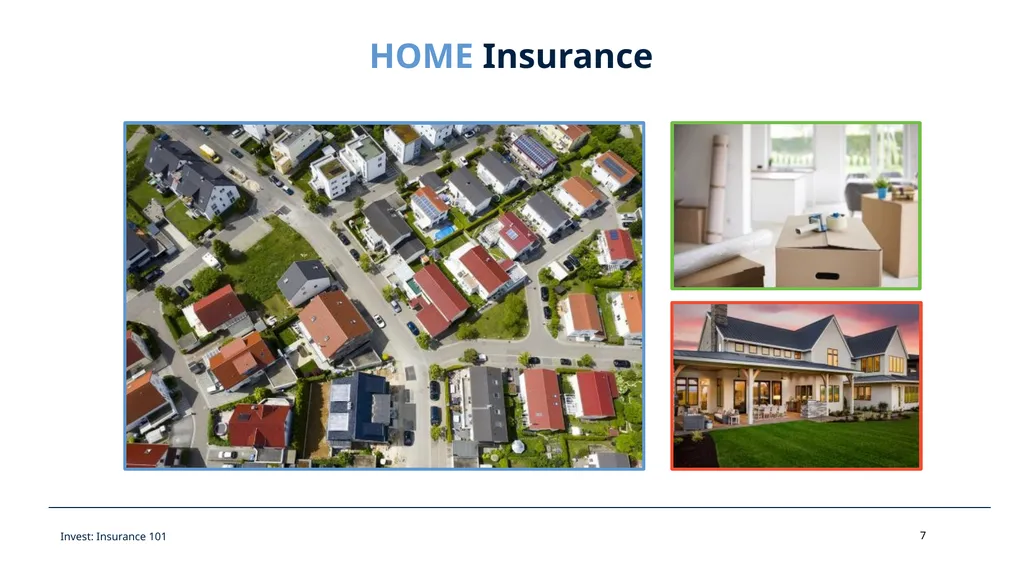 HOME Insurance

Invest: Insurance 101

7